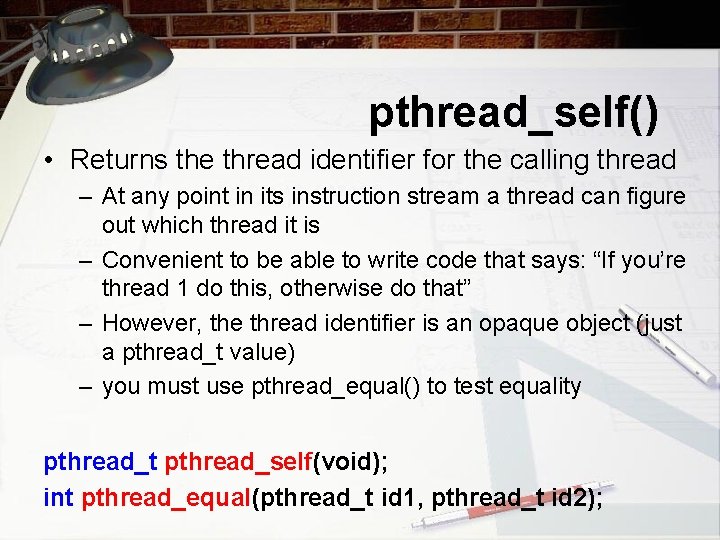 pthread_self()

• Returns the thread identifier for the calling thread

– At any point in its instruction stream a thread can figure out which thread it is

– Convenient to be able to write code that says: “If you’re thread 1 do this, otherwise do that”

– However, the thread identifier is an opaque object (just a pthread_t value)

– you must use pthread_equal() to test equality

pthread_t pthread_self(void);
int pthread_equal(pthread_t id1, pthread_t id2);